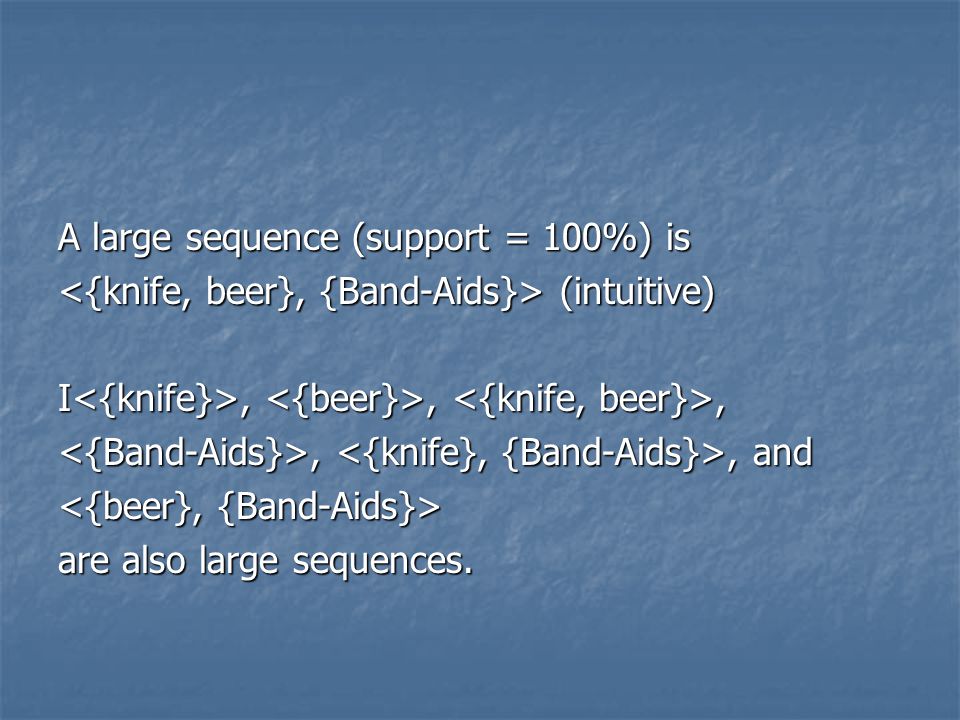 A large sequence (support = 100%) is <{knife, beer}, {Band-Aids}> (intuitive)

I<{knife}>, <{beer}>, <{knife, beer}>, <{Band-Aids}>, <{knife}, {Band-Aids}>, and <{beer}, {Band-Aids}>
are also large sequences.